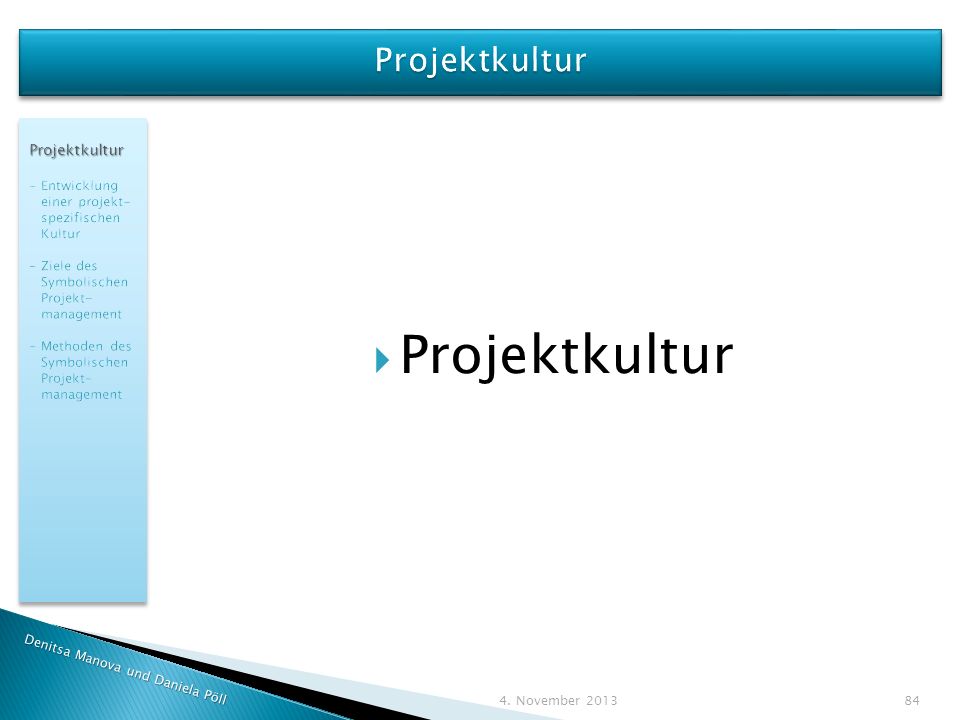 Projektkultur

Projektkultur

- Entwicklung einer projektspezifischen Kultur

- Ziele des Symbolischen Projektmanagement

- Methoden des Symbolischen Projektmanagement

Projektkultur

Denitsa Manova und Daniela Poll

4. November 2013

84